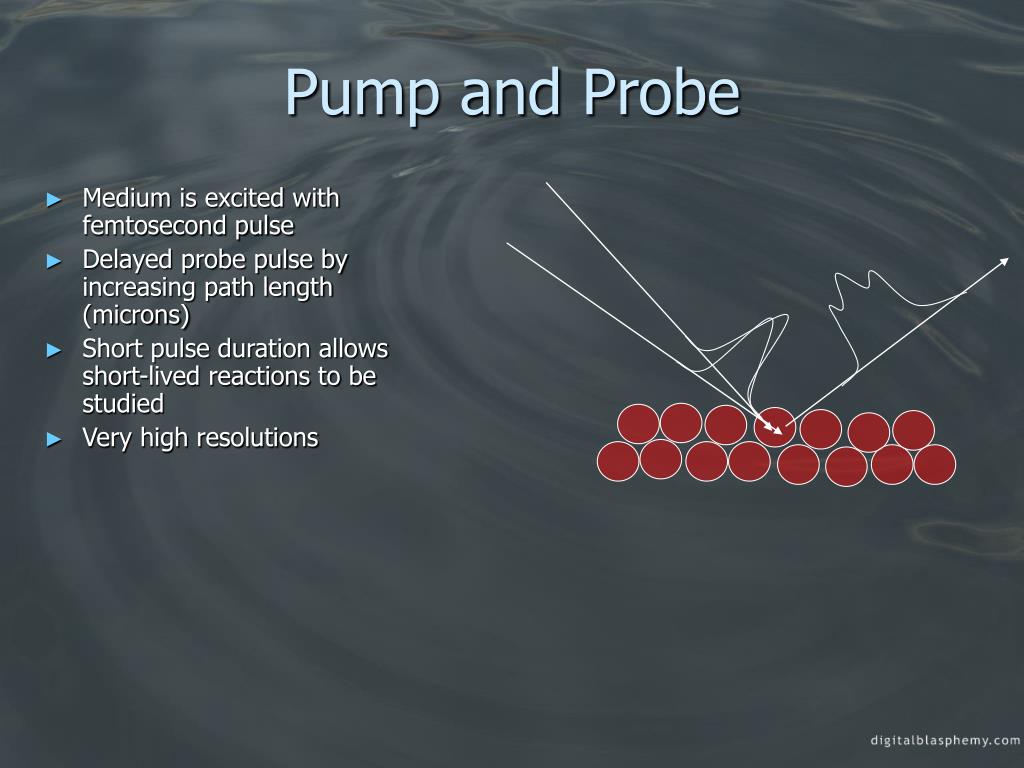 Pump and Probe

► Medium is excited with femtosecond pulse
► Delayed probe pulse by increasing path length (microns)
► Short pulse duration allows short-lived reactions to be studied
► Very high resolutions

digitalblasphemy.com